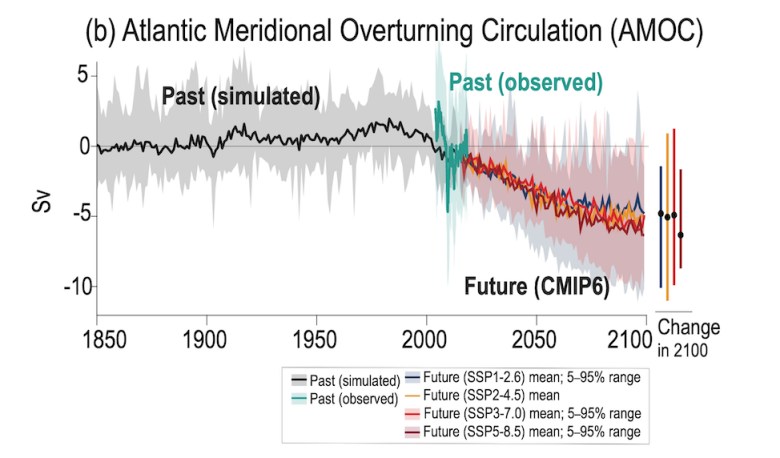 (b) Atlantic Meridional Overturning Circulation (AMOC)

Past (simulated)

Past (observed)

Future (CMIP6)

Sv

5

0

-5

-10

1850

1900

1950

2000

2050

2100

Change in 2100

Past (simulated)

Past (observed)

Future (SSP1-2.6) mean; 5–95% range

Future (SSP2-4.5) mean

Future (SSP3-7.0) mean; 5–95% range

Future (SSP5-8.5) mean; 5–95% range